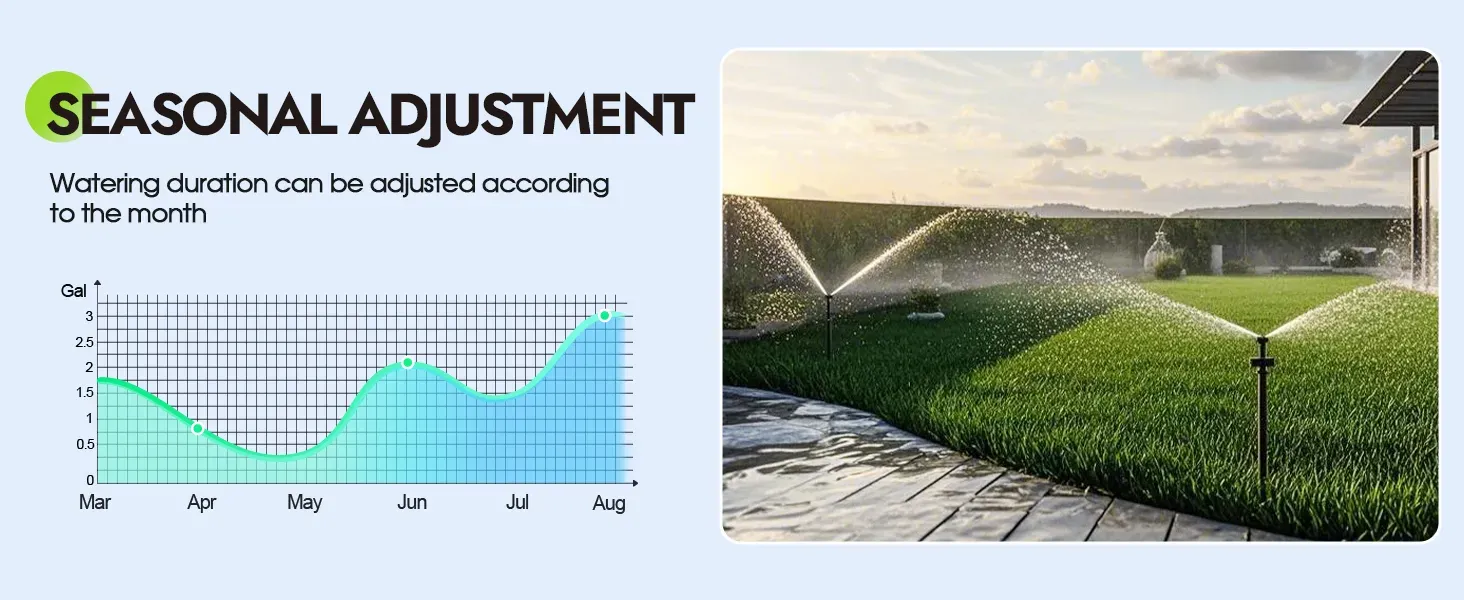 SEASONAL ADJUSTMENT

Watering duration can be adjusted according to the month

Gal
3
2.5
2
1.5
1
0.5
0
Mar
Apr
May
Jun
Jul
Aug